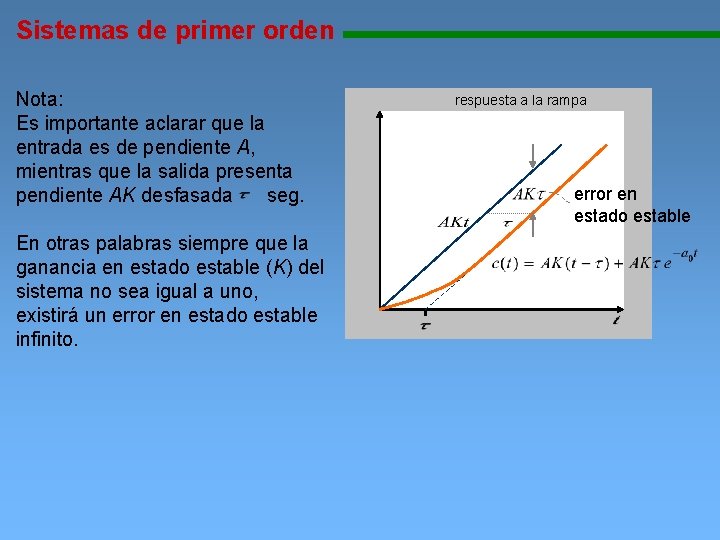 Sistemas de primer orden

Nota:
Es importante aclarar que la entrada es de pendiente $A$, mientras que la salida presenta pendiente $AK$ desfasada $\tau$ seg.

En otras palabras siempre que la ganancia en estado estable ($K$) del sistema no sea igual a uno, existirá un error en estado estable infinito.

respuesta a la rampa

$AK\tau$

error en estado estable

$AKt$

$\tau$

$c(t) = AK(t-\tau) + AK\tau\, e^{-a_0 t}$

$\tau$

$t$